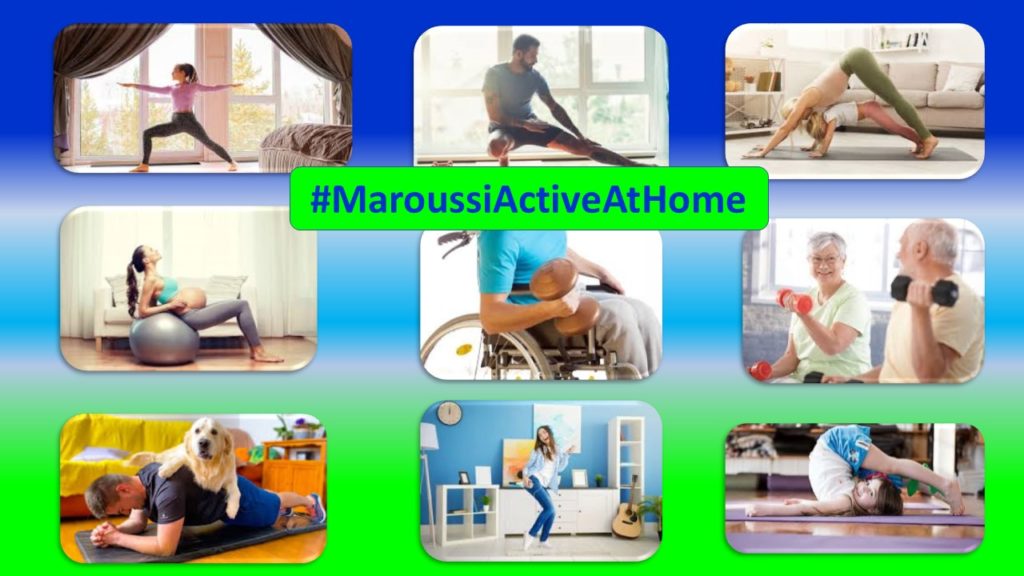 #MaroussiActiveAtHome